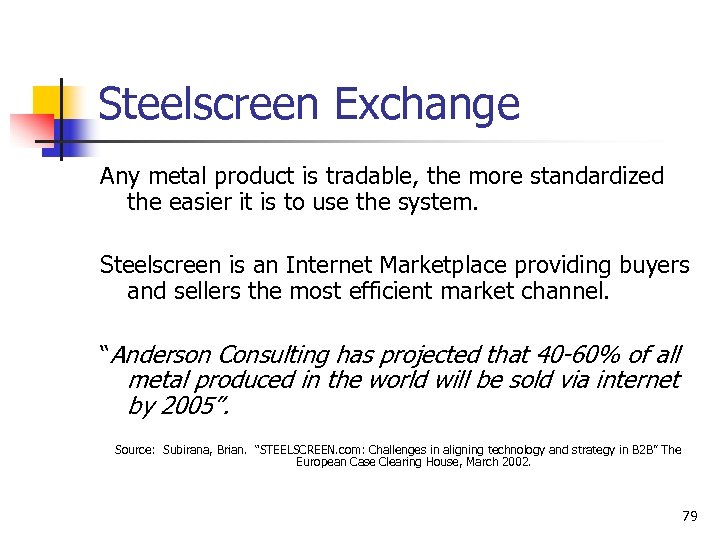 Steelscreen Exchange

Any metal product is tradable, the more standardized the easier it is to use the system.

Steelscreen is an Internet Marketplace providing buyers and sellers the most efficient market channel.

"Anderson Consulting has projected that 40-60% of all metal produced in the world will be sold via internet by 2005".

Source: Subirana, Brian. "STEELSCREEN.com: Challenges in aligning technology and strategy in B2B" The European Case Clearing House, March 2002.

79